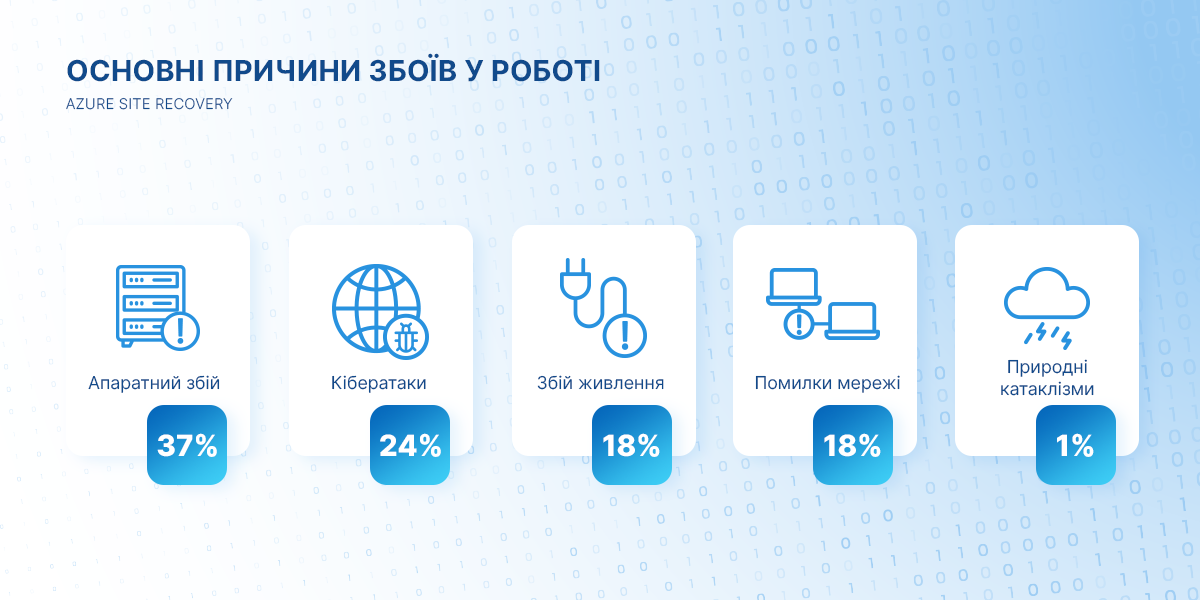 ОСНОВНІ ПРИЧИНИ ЗБОЇВ У РОБОТІ
AZURE SITE RECOVERY

Апаратний збій
37%

Кібератаки
24%

Збій живлення
18%

Помилки мережі
18%

Природні катаклізми
1%